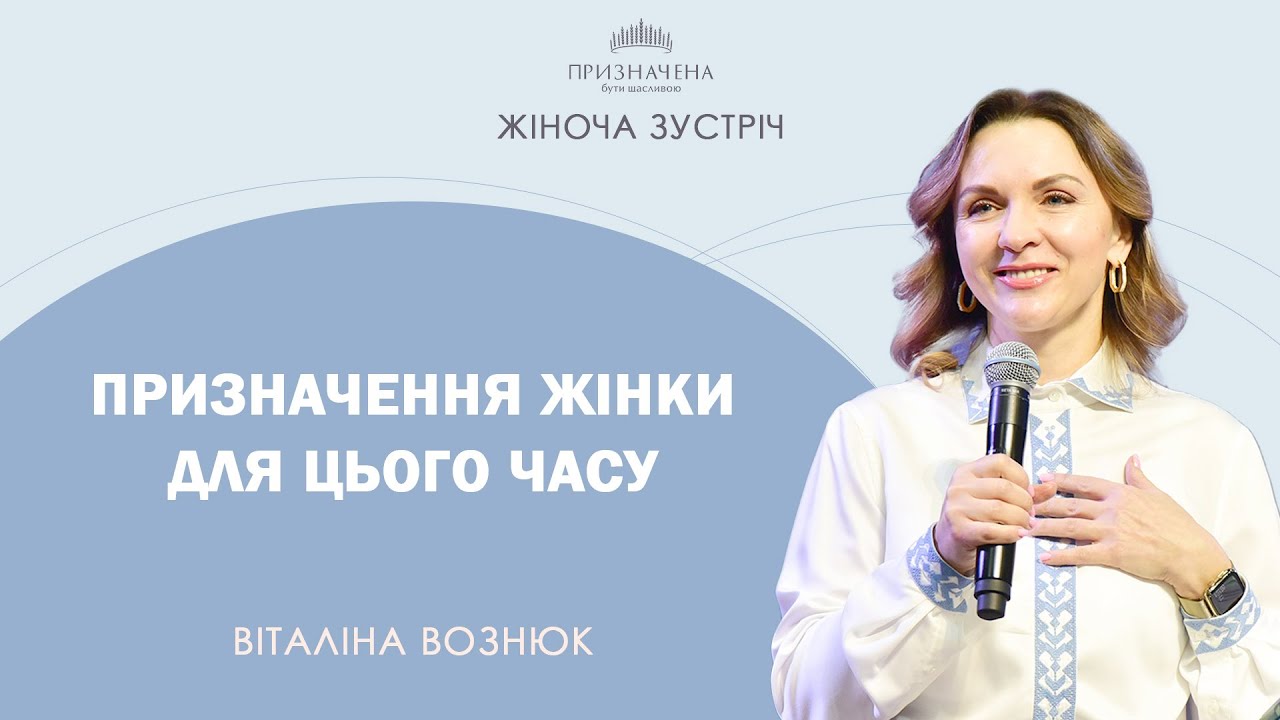 ПРИЗНАЧЕНА
бути щасливою

ЖІНОЧА ЗУСТРІЧ

ПРИЗНАЧЕННЯ ЖІНКИ ДЛЯ ЦЬОГО ЧАСУ

ВІТАЛІНА ВОЗНЮК